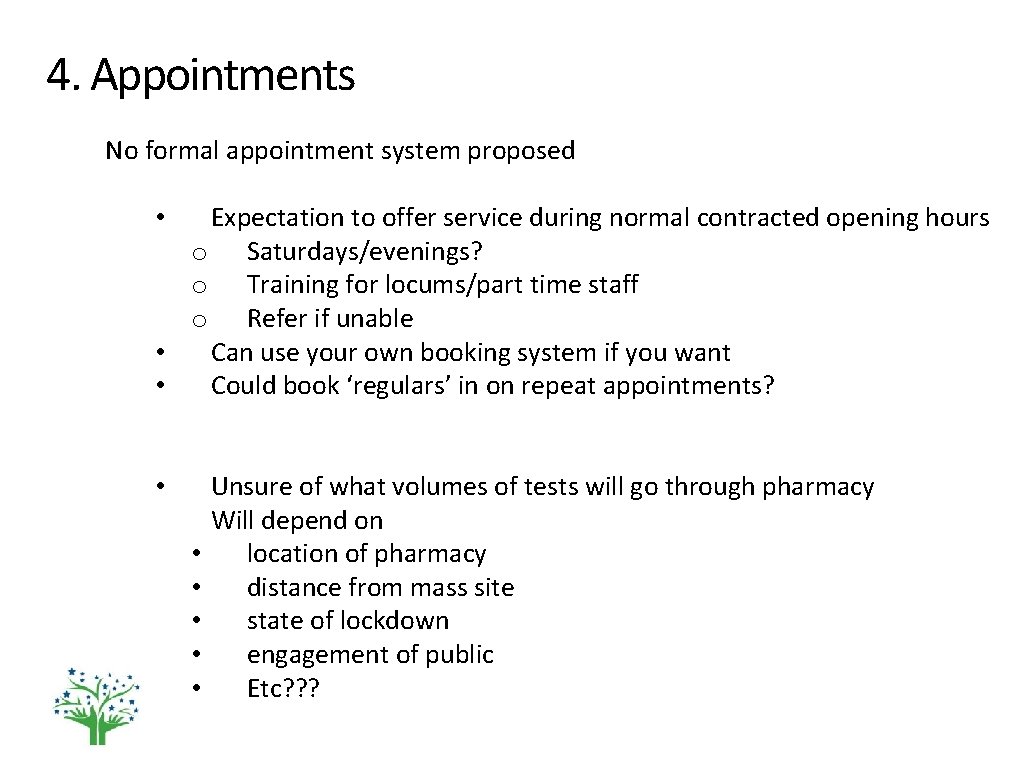 4. Appointments

No formal appointment system proposed

• Expectation to offer service during normal contracted opening hours
 o Saturdays/evenings?
 o Training for locums/part time staff
 o Refer if unable
• Can use your own booking system if you want
• Could book ‘regulars’ in on repeat appointments?

• Unsure of what volumes of tests will go through pharmacy
 Will depend on
 • location of pharmacy
 • distance from mass site
 • state of lockdown
 • engagement of public
 • Etc???